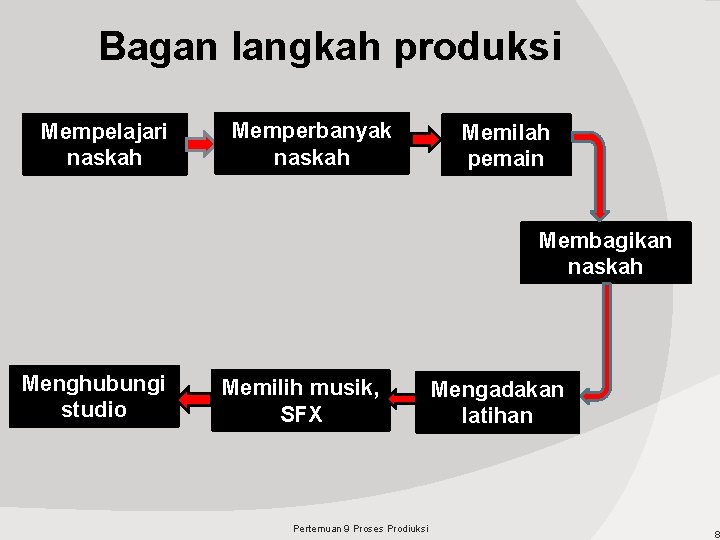 Bagan langkah produksi

Mempelajari naskah

Memperbanyak naskah

Memilah pemain

Membagikan naskah

Mengadakan latihan

Memilih musik, SFX

Menghubungi studio

Pertemuan 9 Proses Prodiuksi

8